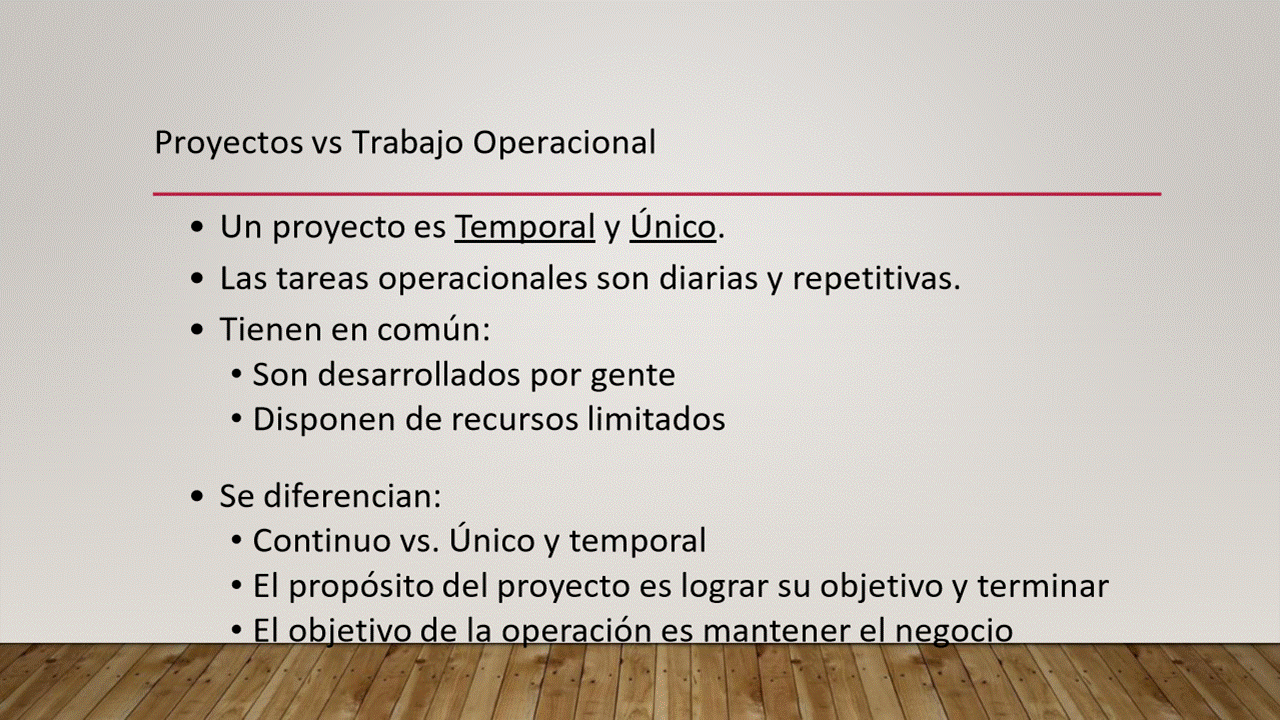 Proyectos vs Trabajo Operacional

• Un proyecto es Temporal y Único.
• Las tareas operacionales son diarias y repetitivas.
• Tienen en común:
  • Son desarrollados por gente
  • Disponen de recursos limitados

• Se diferencian:
  • Continuo vs. Único y temporal
  • El propósito del proyecto es lograr su objetivo y terminar
  • El objetivo de la operación es mantener el negocio